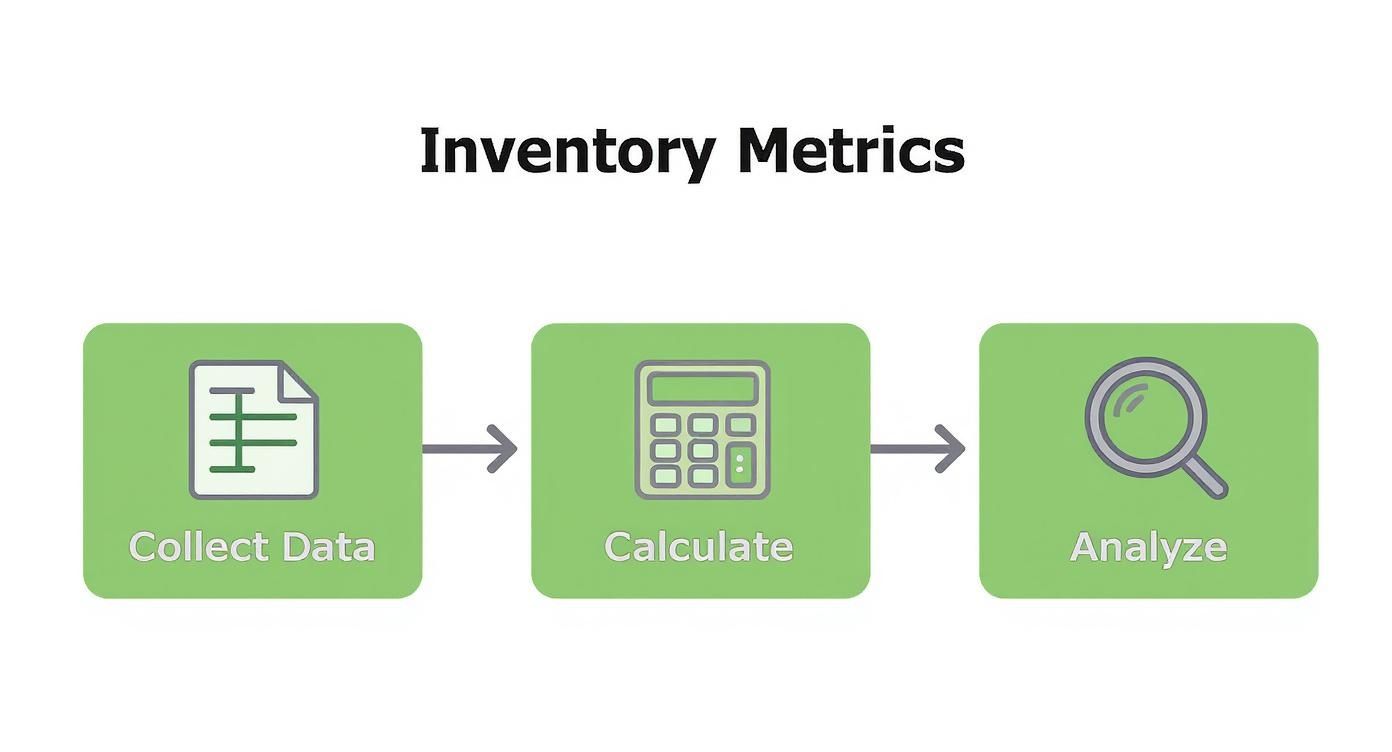 Inventory Metrics

Collect Data

Calculate

Analyze